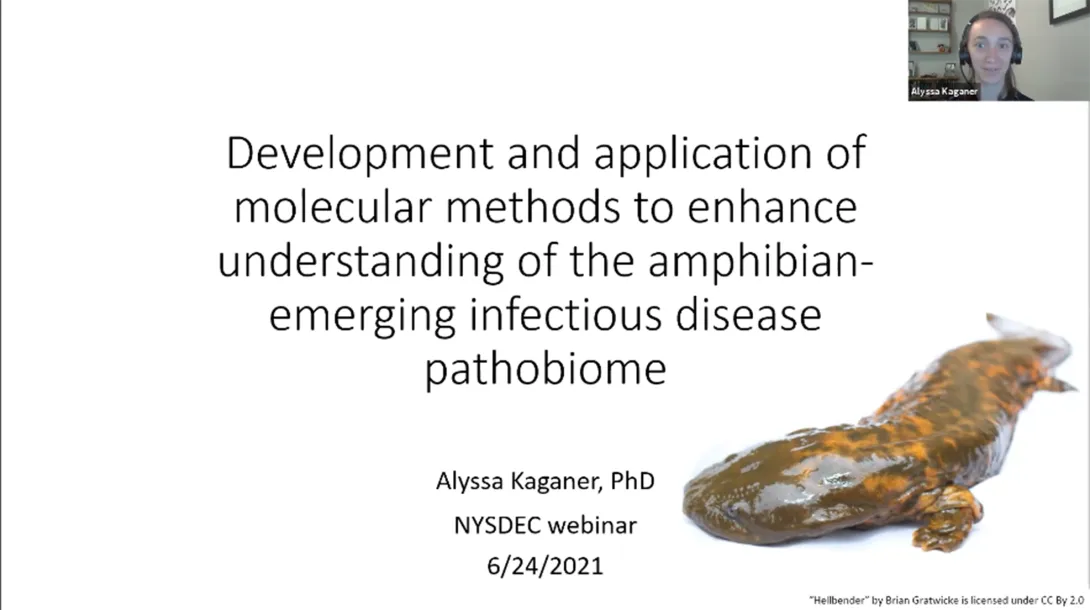 Alyssa Kaganer

Development and application of molecular methods to enhance understanding of the amphibian-emerging infectious disease pathobiome

Alyssa Kaganer, PhD

NYSDEC webinar

6/24/2021

"Hellbender" by Brian Gratwicke is licensed under CC By 2.0